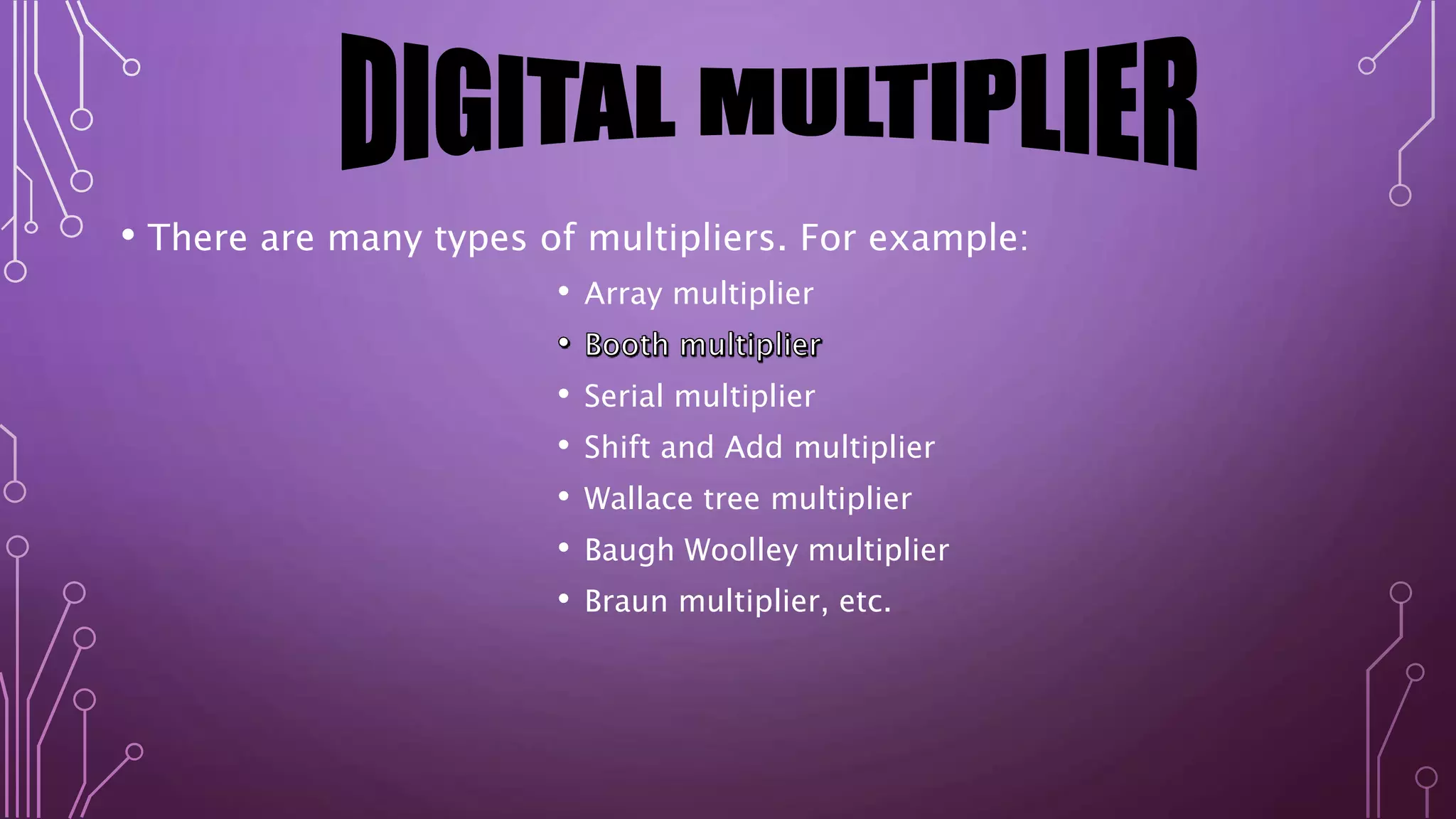 DIGITAL MULTIPLIER

• There are many types of multipliers. For example:
 • Array multiplier
 • Booth multiplier
 • Serial multiplier
 • Shift and Add multiplier
 • Wallace tree multiplier
 • Baugh Woolley multiplier
 • Braun multiplier, etc.